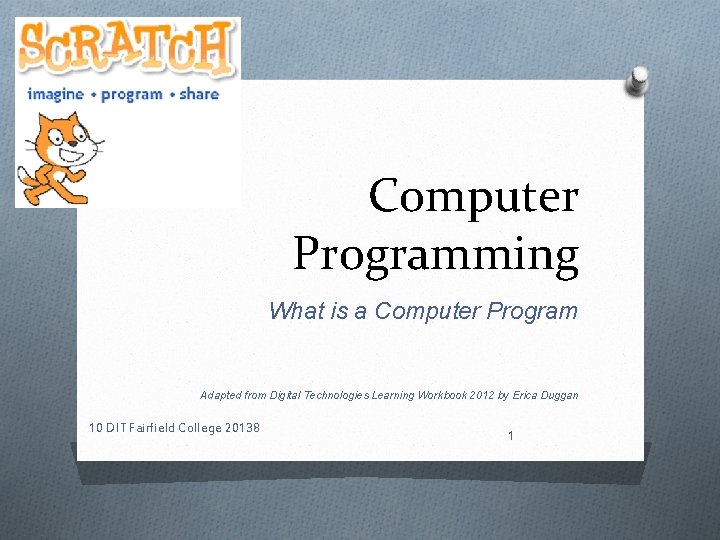 SCRATCH
imagine • program • share

Computer Programming

What is a Computer Program

Adapted from Digital Technologies Learning Workbook 2012 by Erica Duggan

10 DIT Fairfield College 20138

1